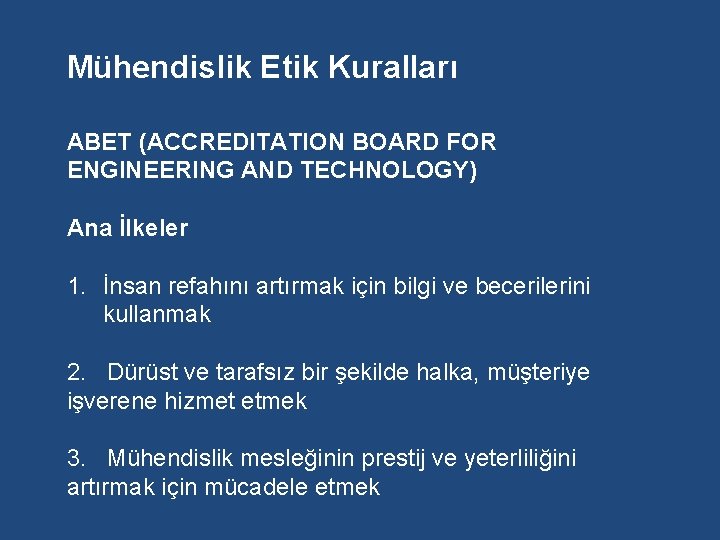 Mühendislik Etik Kuralları

ABET (ACCREDITATION BOARD FOR ENGINEERING AND TECHNOLOGY)

Ana İlkeler

1. İnsan refahını artırmak için bilgi ve becerilerini kullanmak

2. Dürüst ve tarafsız bir şekilde halka, müşteriye işverene hizmet etmek

3. Mühendislik mesleğinin prestij ve yeterliliğini artırmak için mücadele etmek